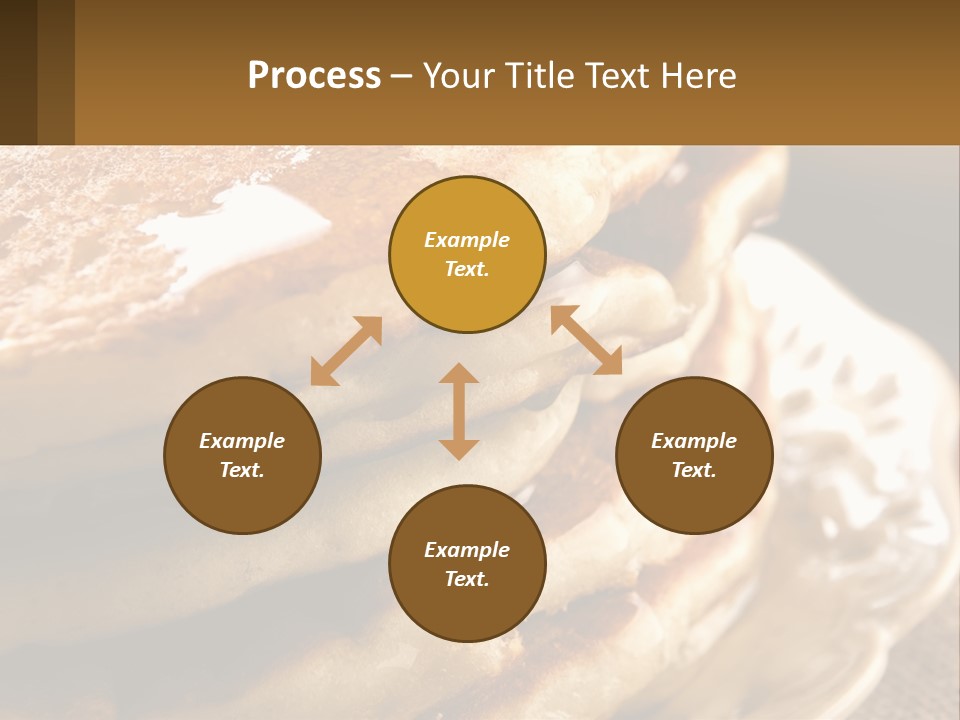 Process – Your Title Text Here

Example Text.

Example Text.

Example Text.

Example Text.